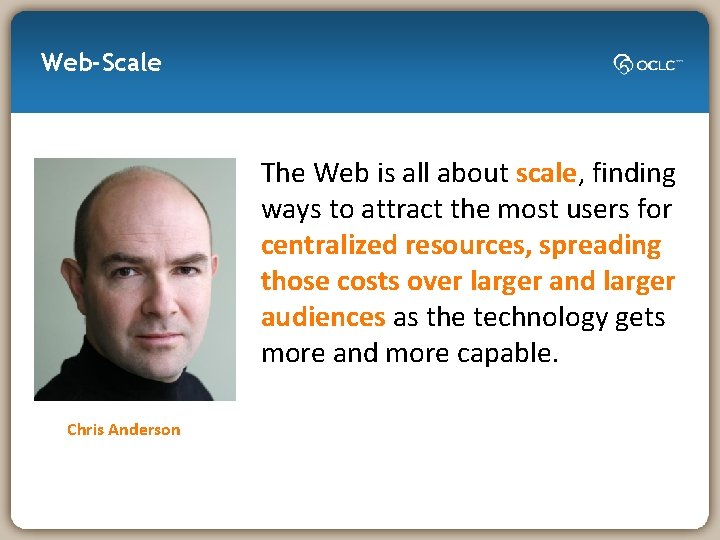 Web-Scale

OCLC

The Web is all about scale, finding ways to attract the most users for centralized resources, spreading those costs over larger and larger audiences as the technology gets more and more capable.

Chris Anderson